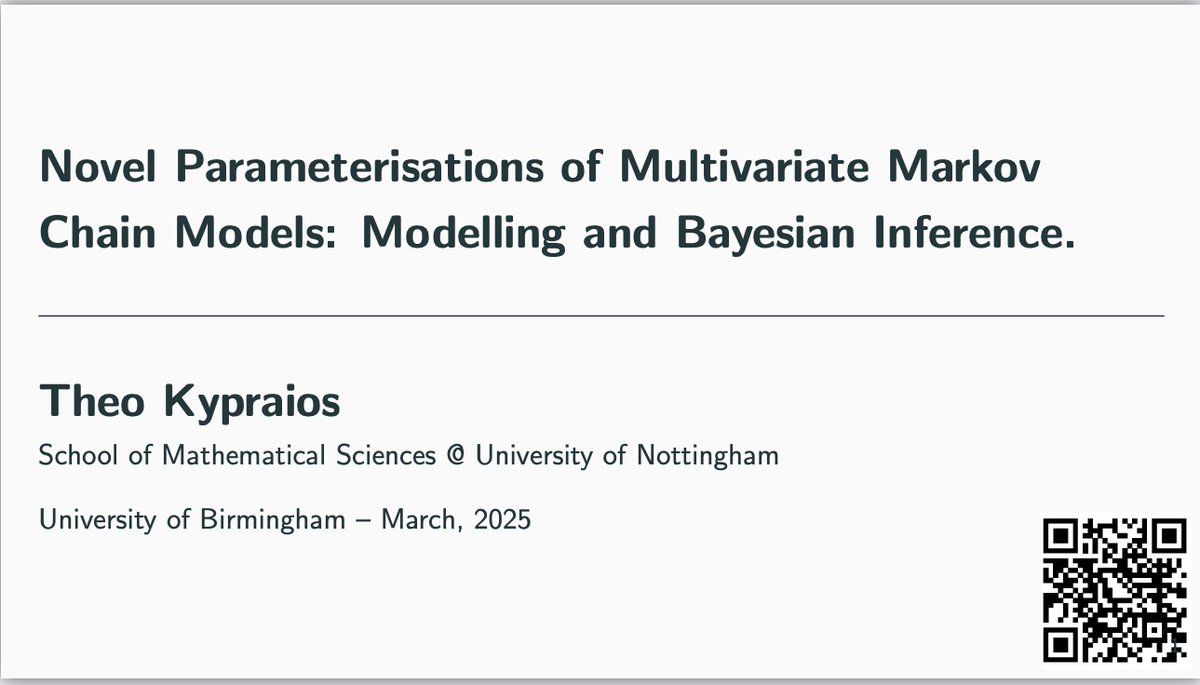 Novel Parameterisations of Multivariate Markov Chain Models: Modelling and Bayesian Inference.

Theo Kypraios

School of Mathematical Sciences @ University of Nottingham

University of Birmingham – March, 2025